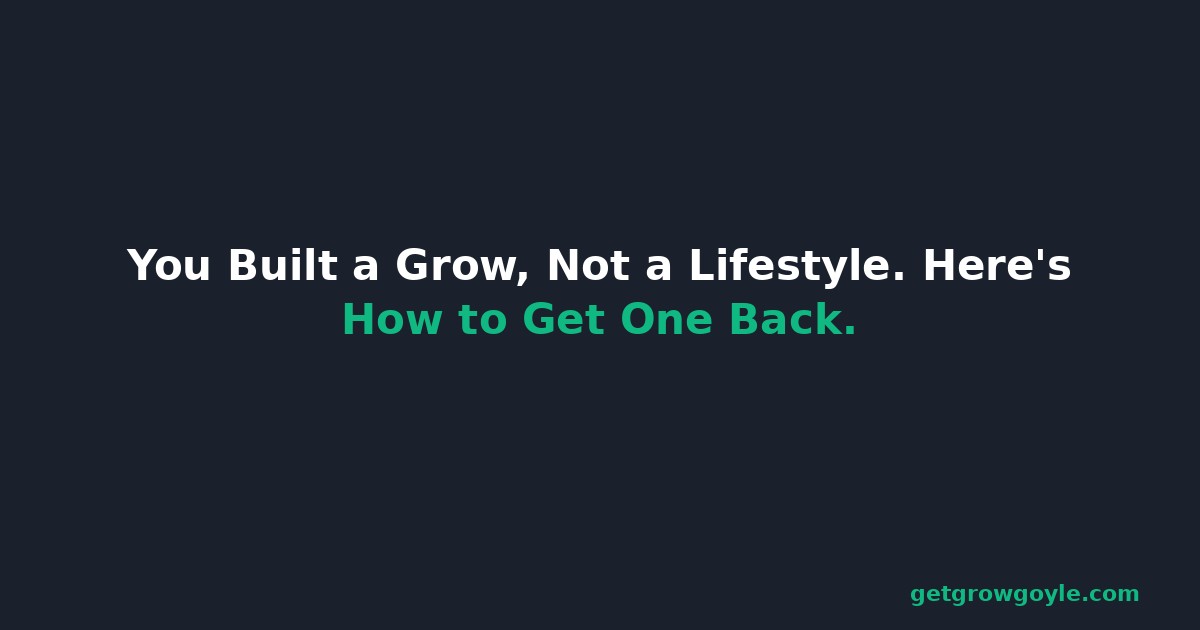 You Built a Grow, Not a Lifestyle. Here's How to Get One Back.

getgrowgoyle.com